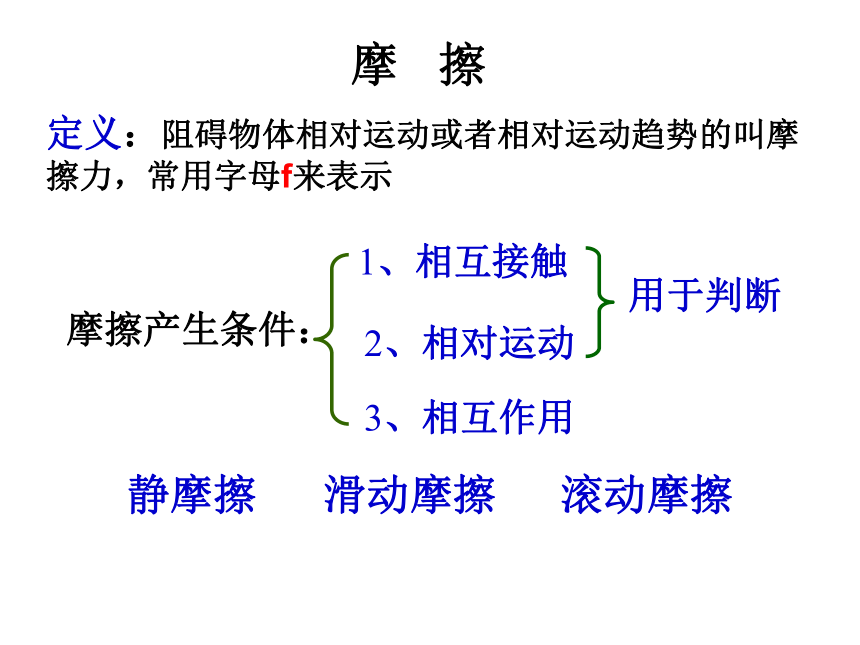 摩　擦

定义：阻碍物体相对运动或者相对运动趋势的叫摩擦力，常用字母f来表示

摩擦产生条件：
1、相互接触
2、相对运动
3、相互作用

用于判断

静摩擦　滑动摩擦　滚动摩擦